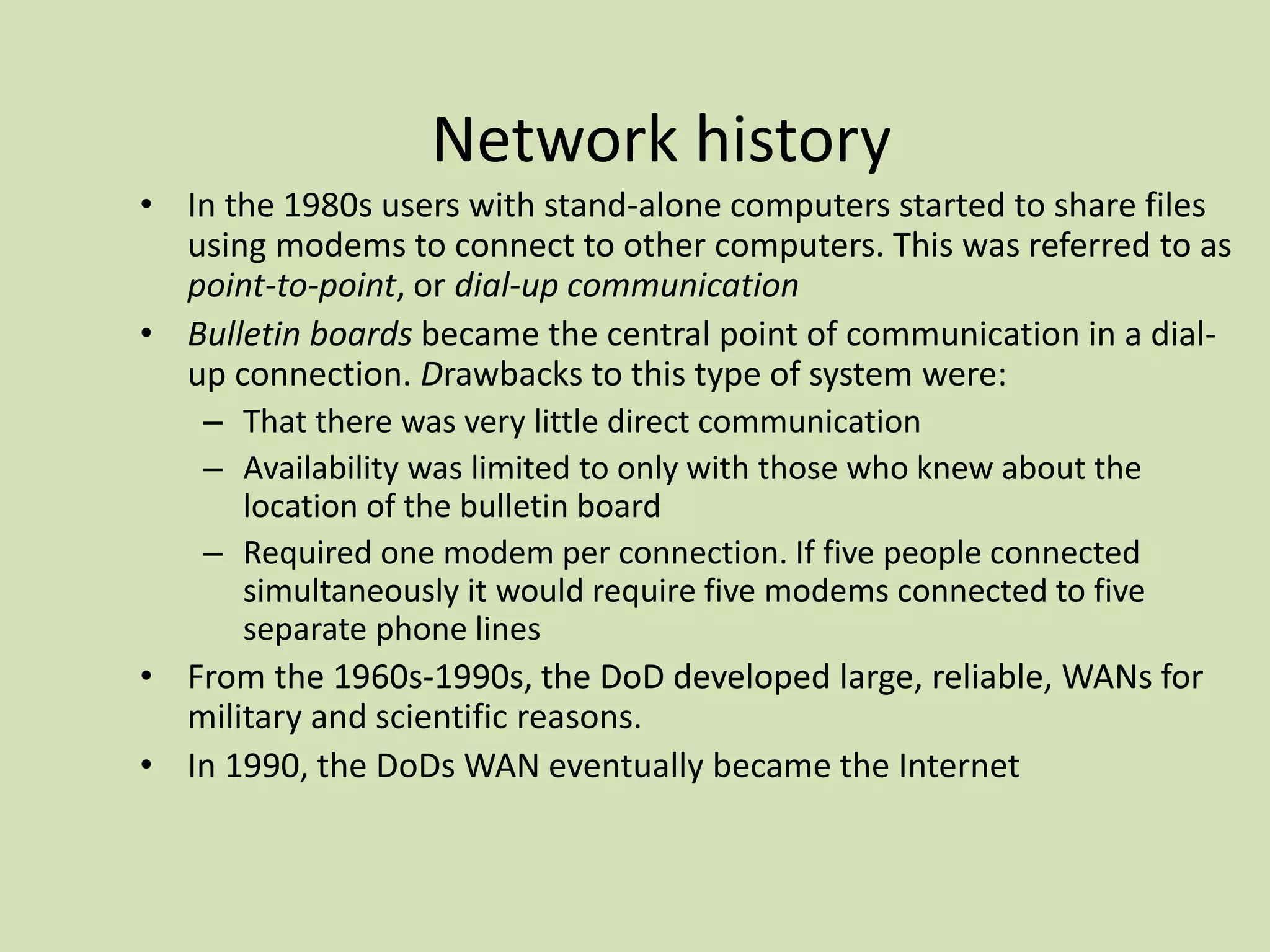 Network history

• In the 1980s users with stand-alone computers started to share files using modems to connect to other computers. This was referred to as point-to-point, or dial-up communication

• Bulletin boards became the central point of communication in a dial-up connection. Drawbacks to this type of system were:
  – That there was very little direct communication
  – Availability was limited to only with those who knew about the location of the bulletin board
  – Required one modem per connection. If five people connected simultaneously it would require five modems connected to five separate phone lines

• From the 1960s-1990s, the DoD developed large, reliable, WANs for military and scientific reasons.

• In 1990, the DoDs WAN eventually became the Internet